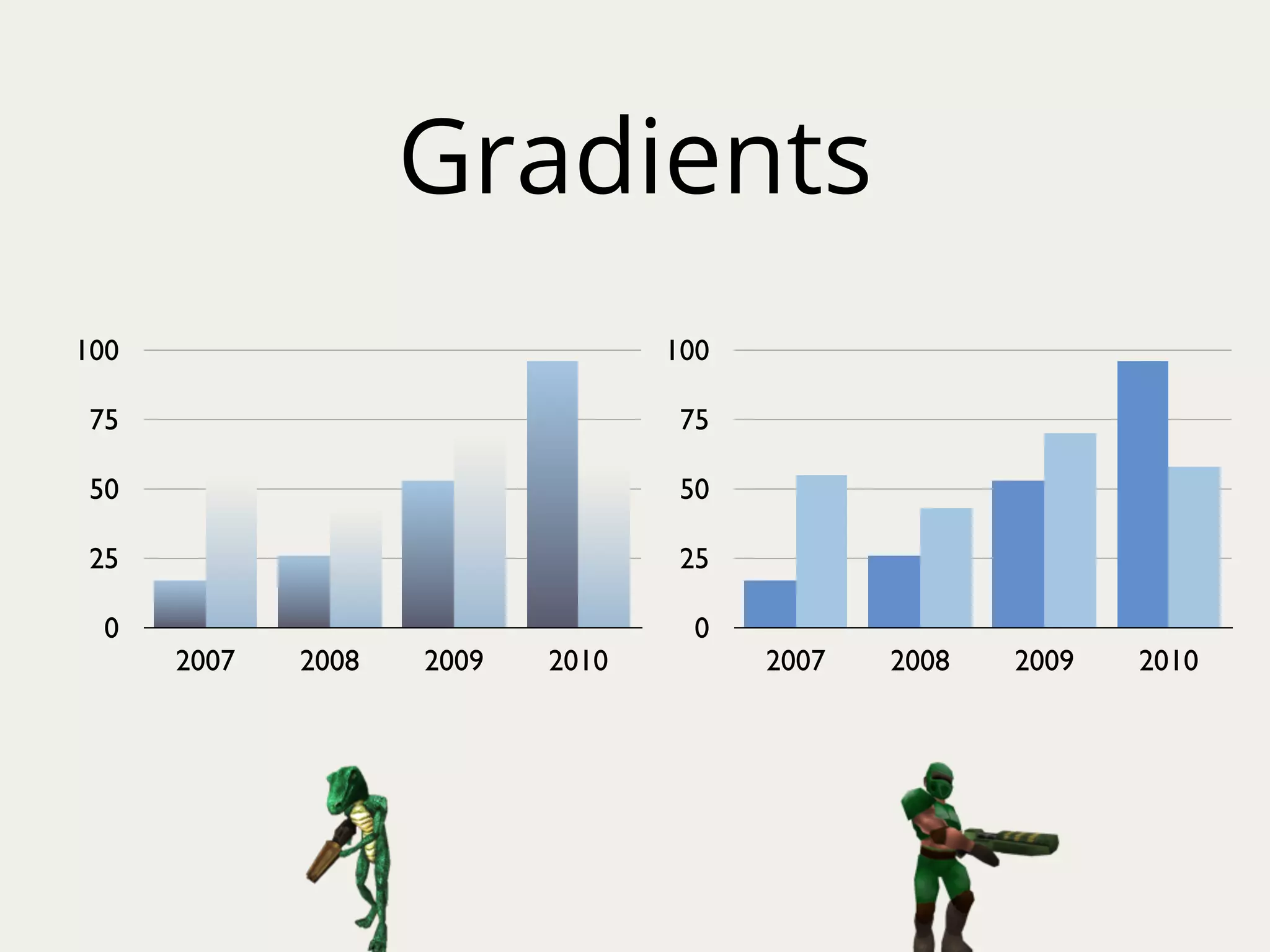 Gradients

100
75
50
25
0
2007
2008
2009
2010

100
75
50
25
0
2007
2008
2009
2010